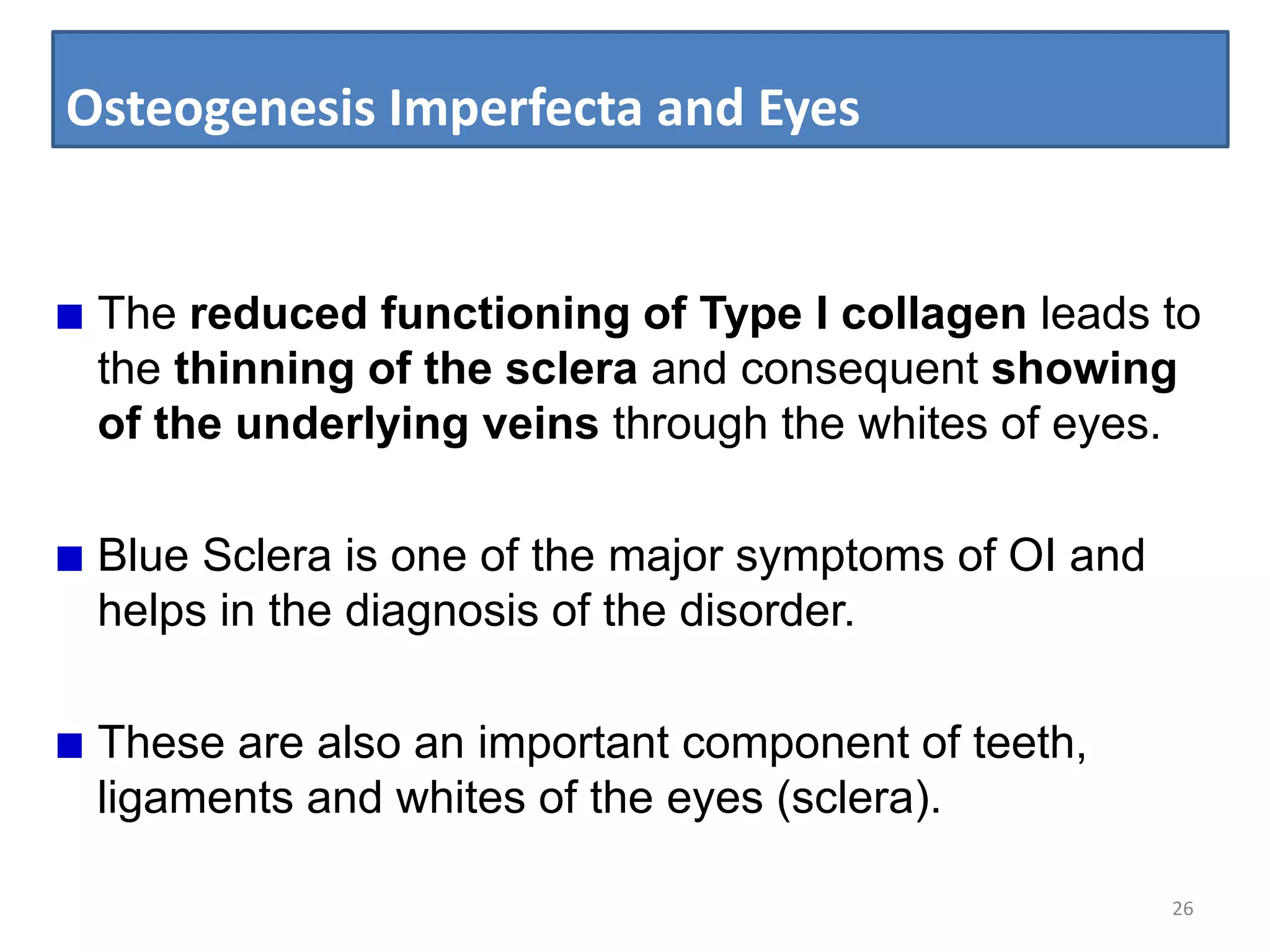 Osteogenesis Imperfecta and Eyes

■ The reduced functioning of Type I collagen leads to the thinning of the sclera and consequent showing of the underlying veins through the whites of eyes.

■ Blue Sclera is one of the major symptoms of OI and helps in the diagnosis of the disorder.

■ These are also an important component of teeth, ligaments and whites of the eyes (sclera).

26